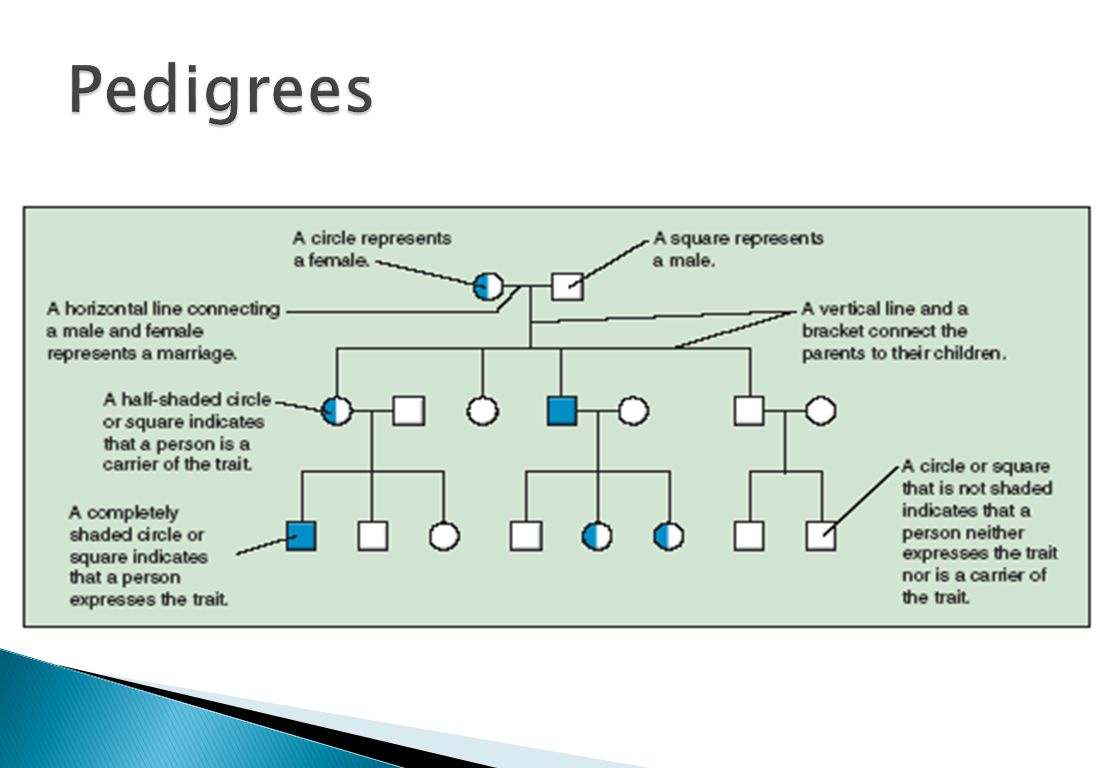 Pedigrees

A circle represents a female.

A square represents a male.

A horizontal line connecting a male and female represents a marriage.

A vertical line and a bracket connect the parents to their children.

A half-shaded circle or square indicates that a person is a carrier of the trait.

A completely shaded circle or square indicates that a person expresses the trait.

A circle or square that is not shaded indicates that a person neither expresses the trait nor is a carrier of the trait.